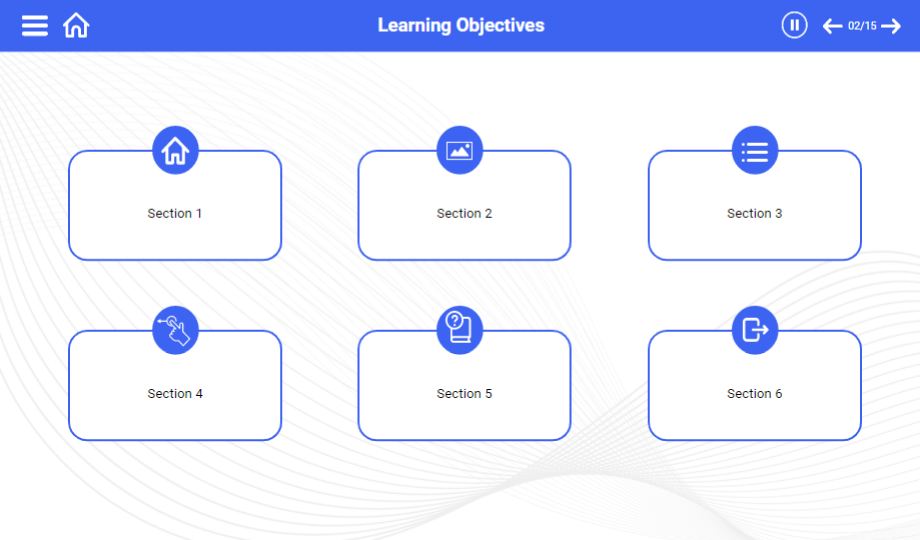 Learning Objectives

02/15

Section 1

Section 2

Section 3

Section 4

Section 5

Section 6